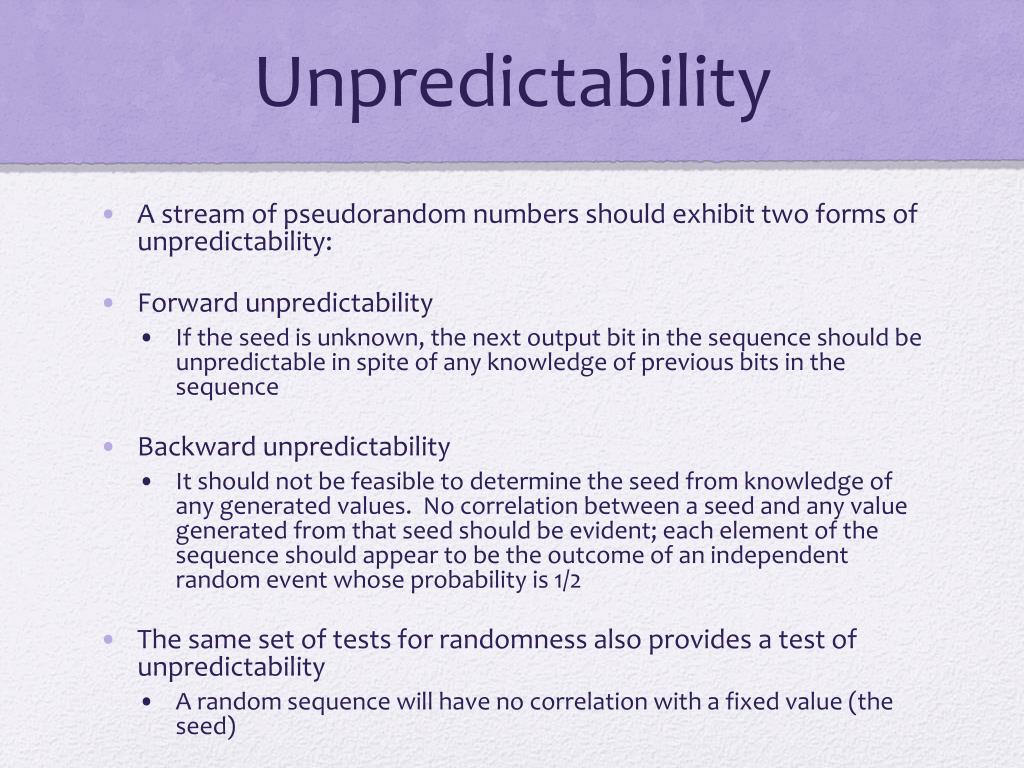 Unpredictability

• A stream of pseudorandom numbers should exhibit two forms of unpredictability:

• Forward unpredictability
  • If the seed is unknown, the next output bit in the sequence should be unpredictable in spite of any knowledge of previous bits in the sequence

• Backward unpredictability
  • It should not be feasible to determine the seed from knowledge of any generated values. No correlation between a seed and any value generated from that seed should be evident; each element of the sequence should appear to be the outcome of an independent random event whose probability is 1/2

• The same set of tests for randomness also provides a test of unpredictability
  • A random sequence will have no correlation with a fixed value (the seed)